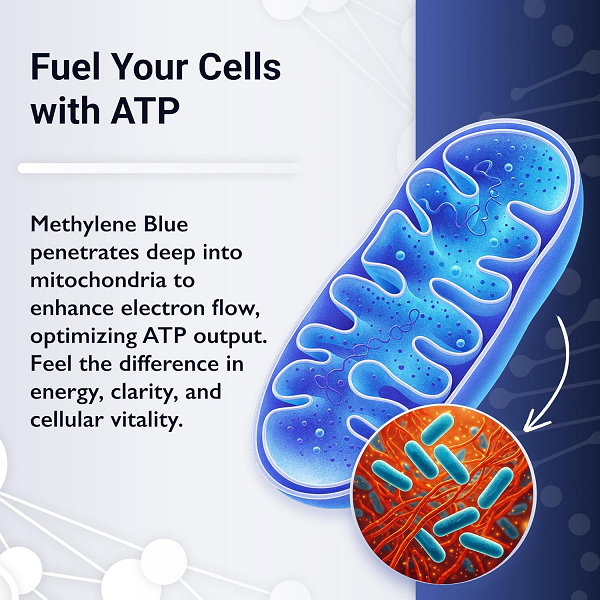 Fuel Your Cells with ATP

Methylene Blue penetrates deep into mitochondria to enhance electron flow, optimizing ATP output. Feel the difference in energy, clarity, and cellular vitality.